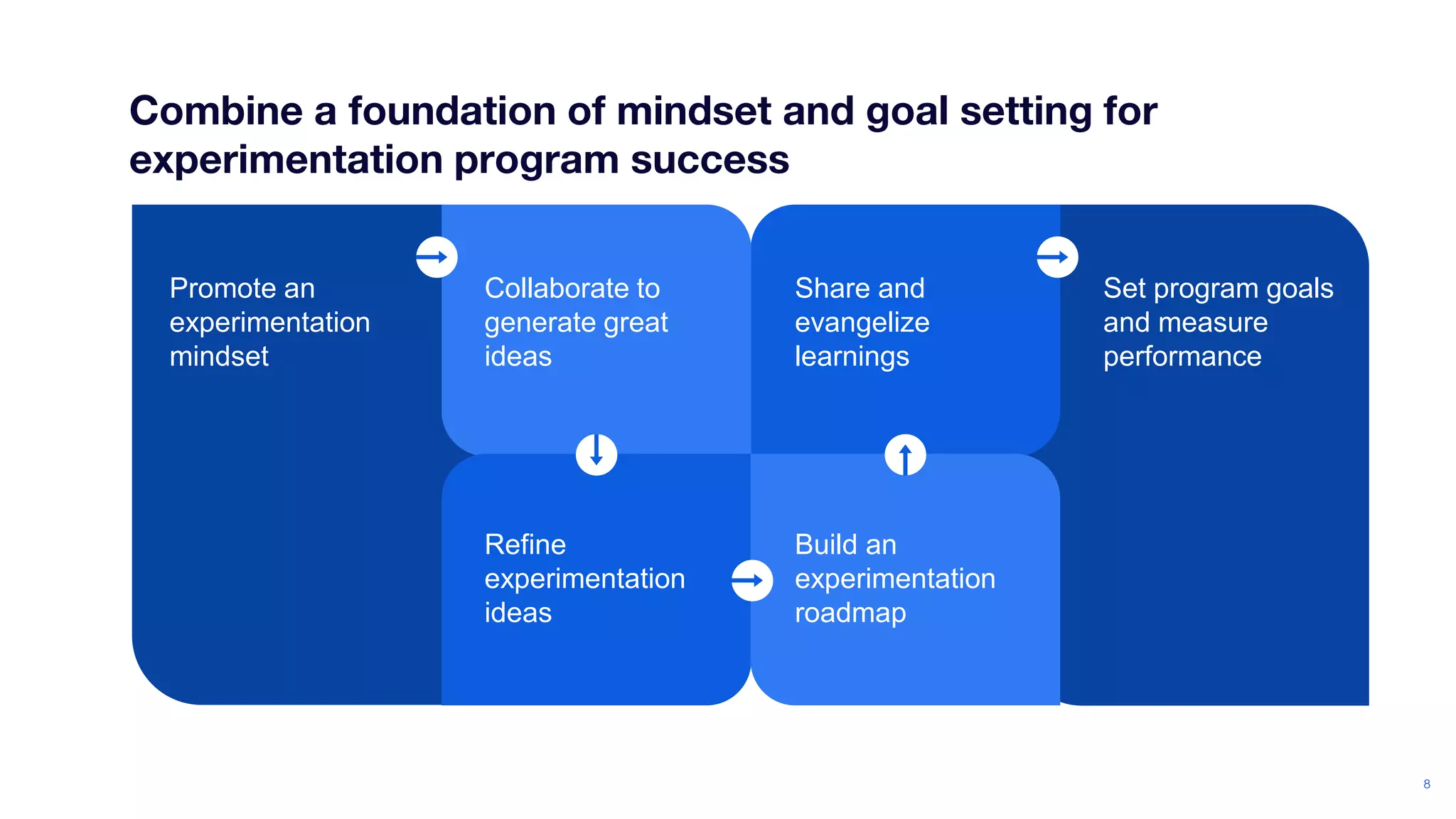 Combine a foundation of mindset and goal setting for experimentation program success

Promote an experimentation mindset

Collaborate to generate great ideas

Refine experimentation ideas

Build an experimentation roadmap

Share and evangelize learnings

Set program goals and measure performance

8